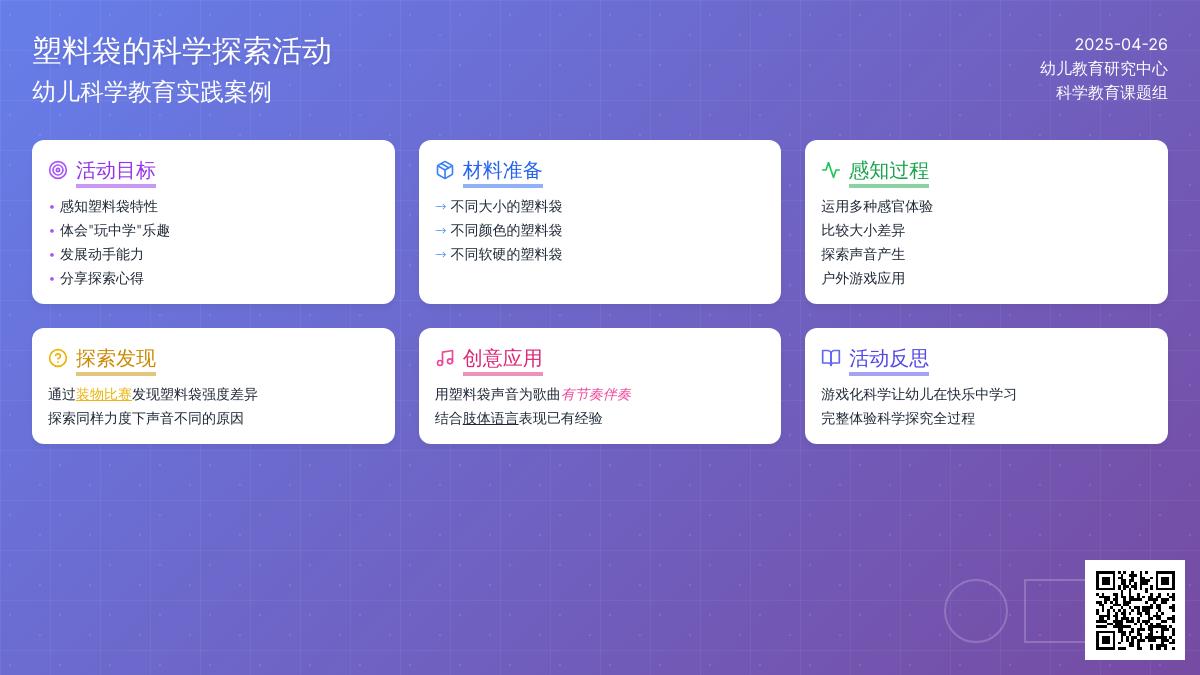 塑料袋的科学探索活动
幼儿科学教育实践案例

2025-04-26
幼儿教育研究中心
科学教育课题组

活动目标
• 感知塑料袋特性
• 体会"玩中学"乐趣
• 发展动手能力
• 分享探索心得

材料准备
→ 不同大小的塑料袋
→ 不同颜色的塑料袋
→ 不同软硬的塑料袋

感知过程
运用多种感官体验
比较大小差异
探索声音产生
户外游戏应用

探索发现
通过装物比赛发现塑料袋强度差异
探索同样力度下声音不同的原因

创意应用
用塑料袋声音为歌曲有节奏伴奏
结合肢体语言表现已有经验

活动反思
游戏化科学让幼儿在快乐中学习
完整体验科学探究全过程